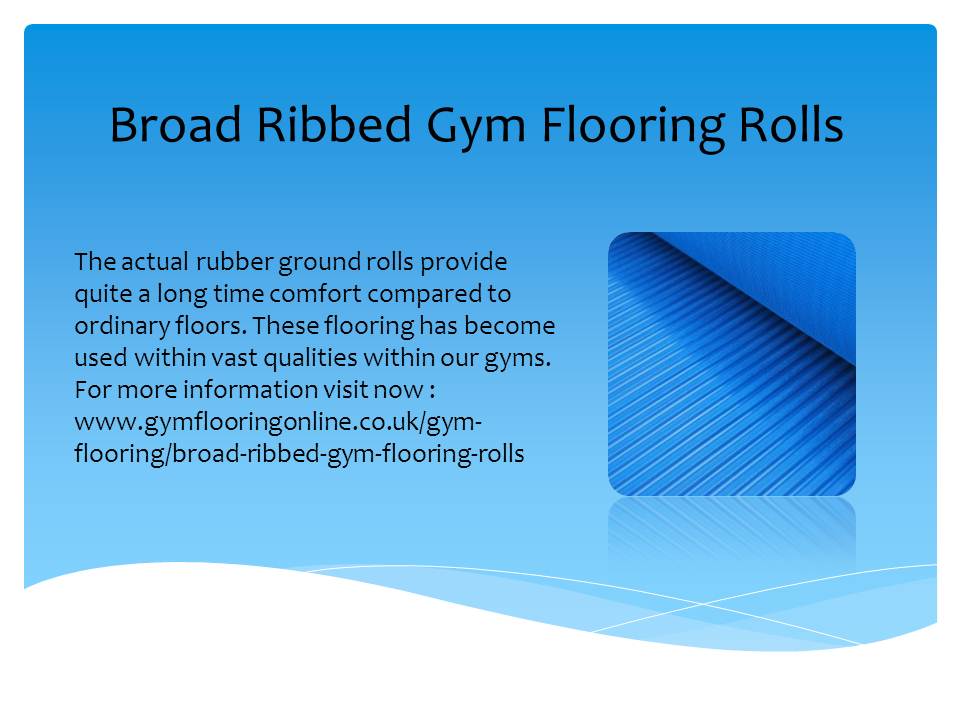 Broad Ribbed Gym Flooring Rolls

The actual rubber ground rolls provide quite a long time comfort compared to ordinary floors. These flooring has become used within vast qualities within our gyms. For more information visit now : www.gymflooringonline.co.uk/gym-flooring/broad-ribbed-gym-flooring-rolls